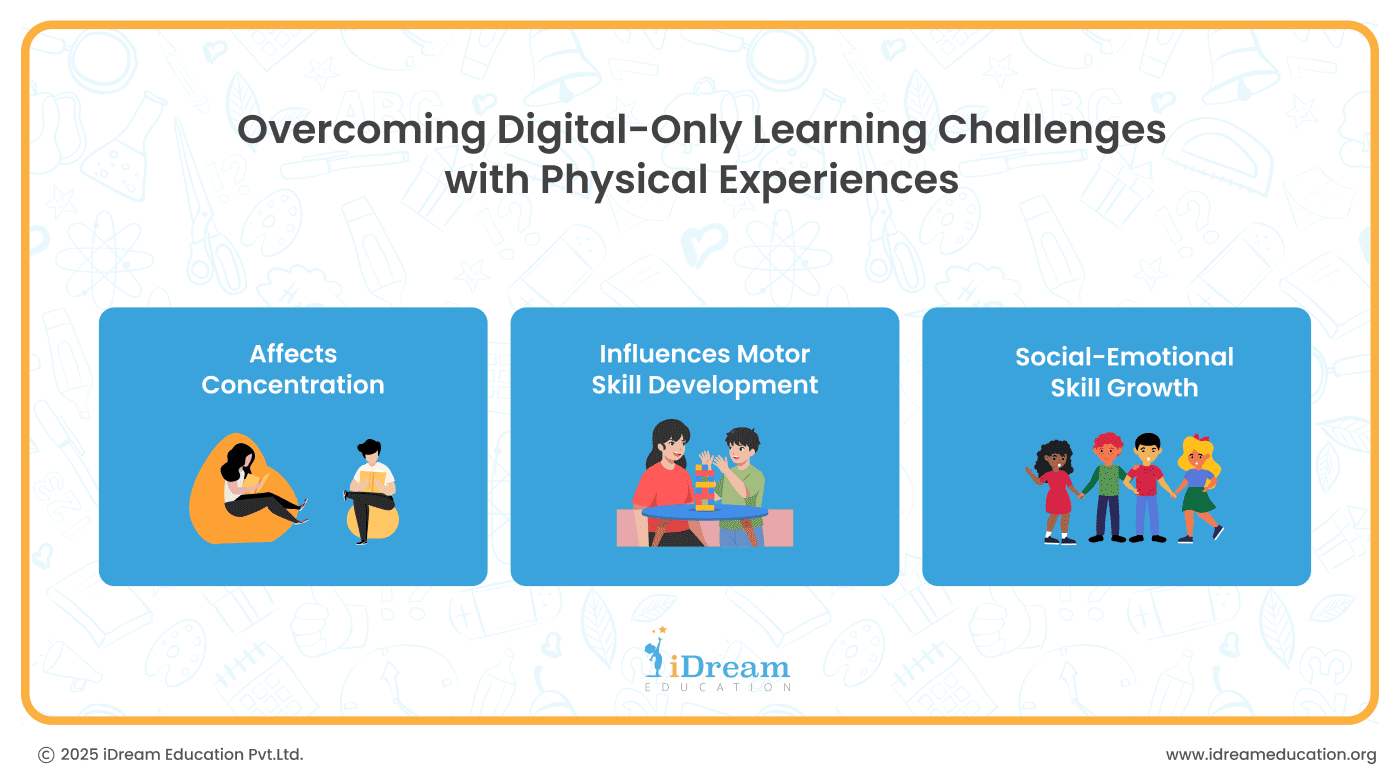 Overcoming Digital-Only Learning Challenges with Physical Experiences

Affects Concentration

Influences Motor Skill Development

Social-Emotional Skill Growth

iDream
EDUCATION

© 2025 iDream Education Pvt.Ltd.

www.idreameducation.org